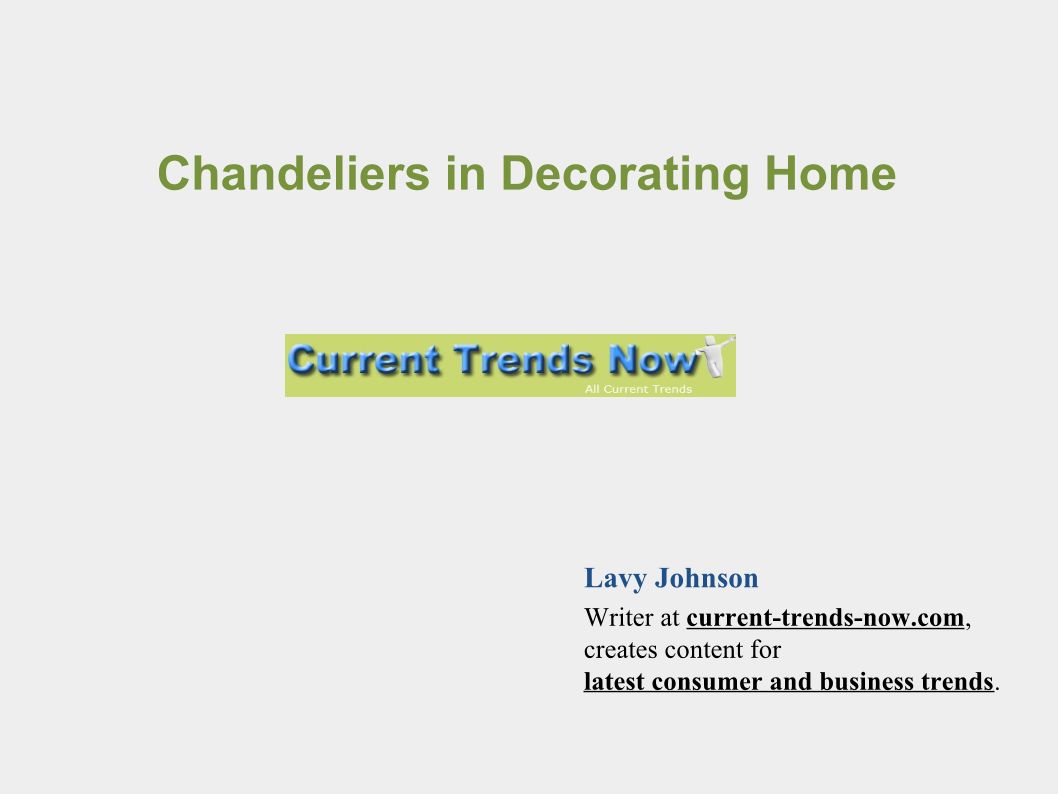 Chandeliers in Decorating Home

Current Trends Now
All Current Trends

Lavy Johnson
Writer at current-trends-now.com, creates content for latest consumer and business trends.